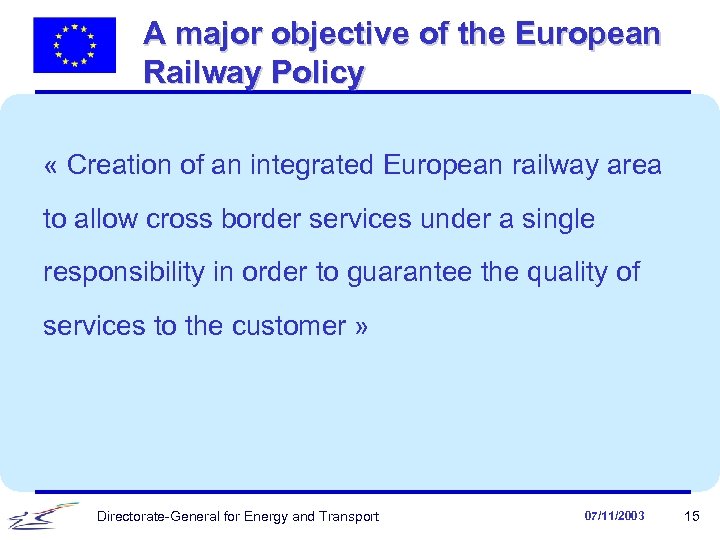 A major objective of the European Railway Policy

« Creation of an integrated European railway area to allow cross border services under a single responsibility in order to guarantee the quality of services to the customer »

Directorate-General for Energy and Transport 07/11/2003 15